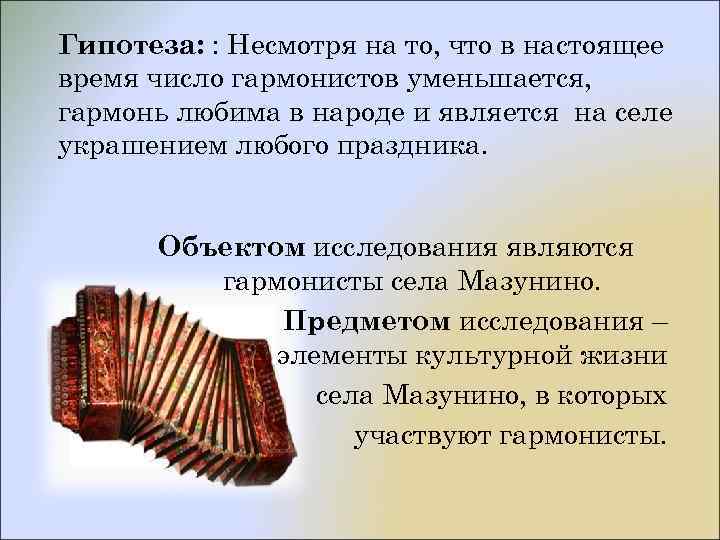 Гипотеза: : Несмотря на то, что в настоящее время число гармонистов уменьшается, гармонь любима в народе и является на селе украшением любого праздника.

Объектом исследования являются гармонисты села Мазунино.

Предметом исследования – элементы культурной жизни села Мазунино, в которых участвуют гармонисты.